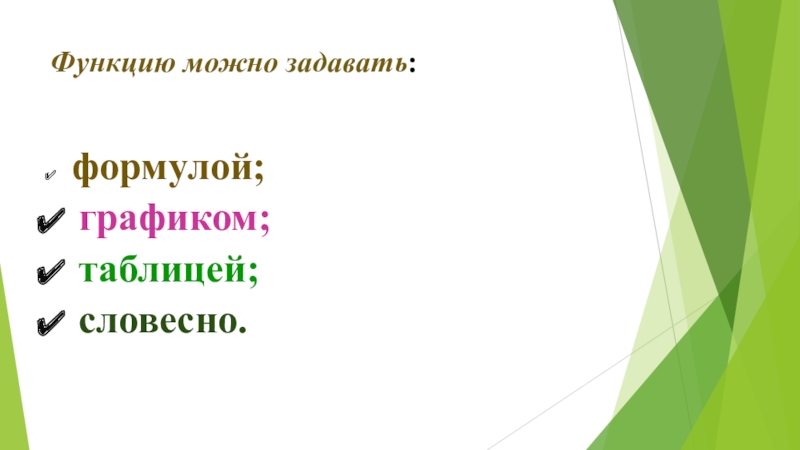 Функцию можно задавать:

✔ формулой;
✔ графиком;
✔ таблицей;
✔ словесно.